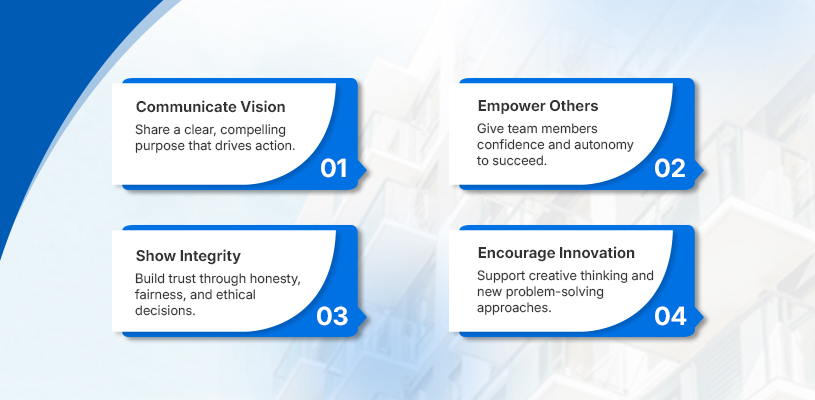 Communicate Vision
Share a clear, compelling purpose that drives action.
01

Empower Others
Give team members confidence and autonomy to succeed.
02

Show Integrity
Build trust through honesty, fairness, and ethical decisions.
03

Encourage Innovation
Support creative thinking and new problem-solving approaches.
04